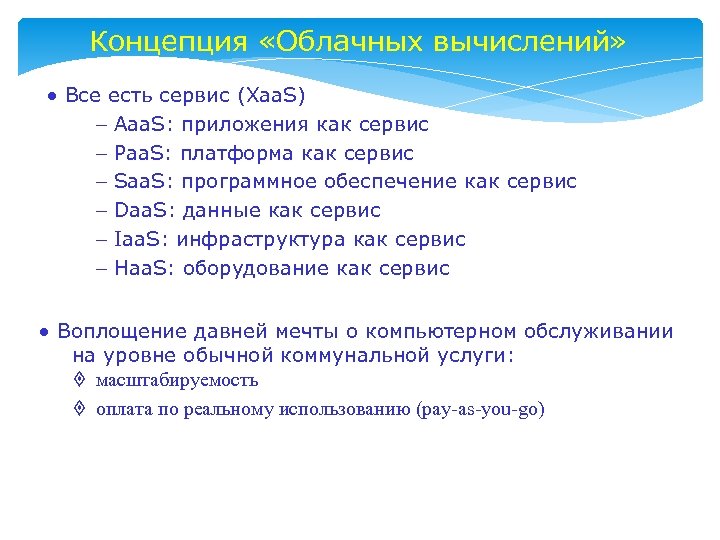 Концепция «Облачных вычислений»

• Все есть сервис (XaaS)
– AaaS: приложения как сервис
– PaaS: платформа как сервис
– SaaS: программное обеспечение как сервис
– DaaS: данные как сервис
– IaaS: инфраструктура как сервис
– HaaS: оборудование как сервис

• Воплощение давней мечты о компьютерном обслуживании на уровне обычной коммунальной услуги:
◊ масштабируемость
◊ оплата по реальному использованию (pay-as-you-go)